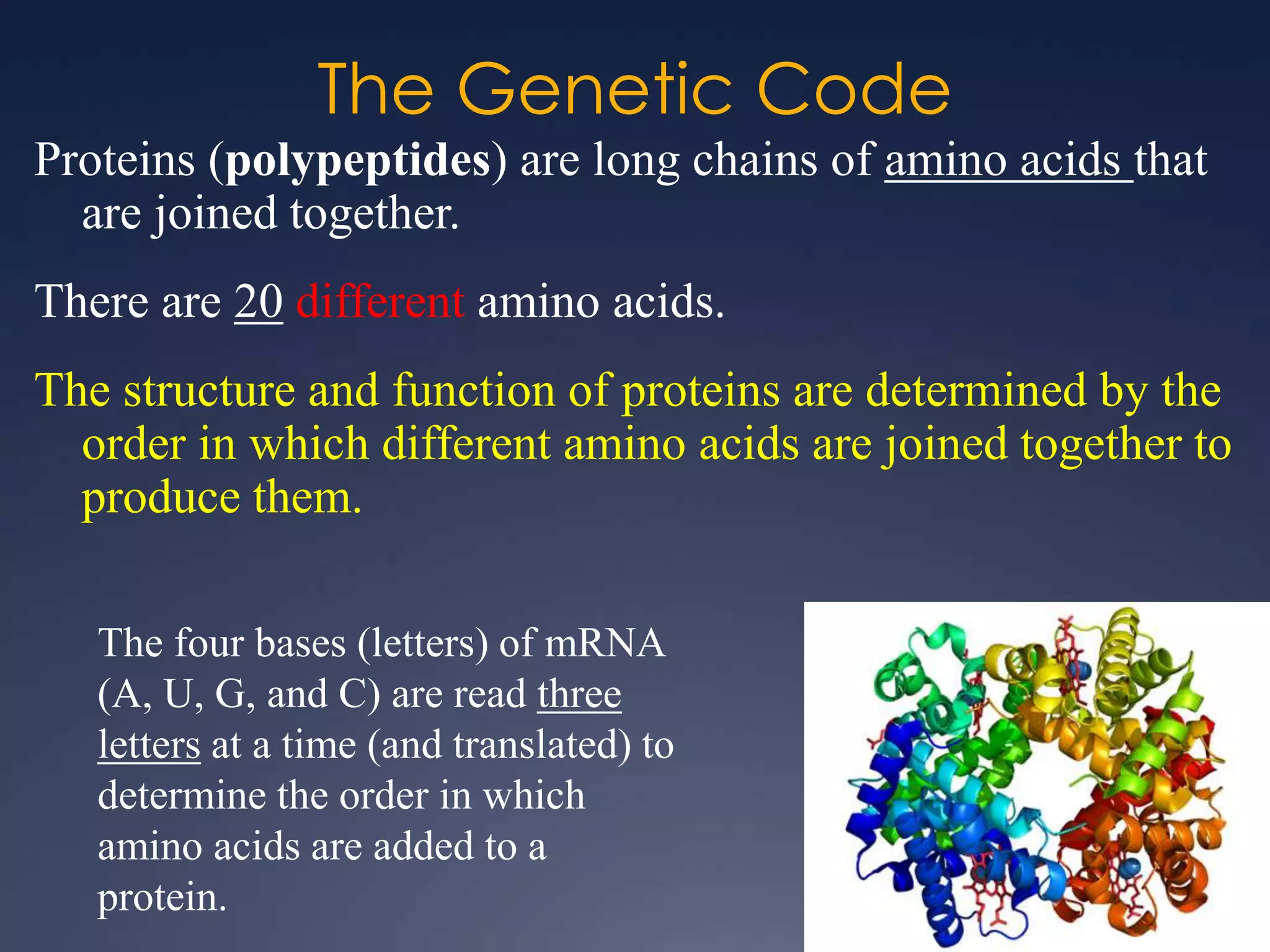 The Genetic Code

Proteins (polypeptides) are long chains of amino acids that are joined together.

There are 20 different amino acids.

The structure and function of proteins are determined by the order in which different amino acids are joined together to produce them.

The four bases (letters) of mRNA (A, U, G, and C) are read three letters at a time (and translated) to determine the order in which amino acids are added to a protein.